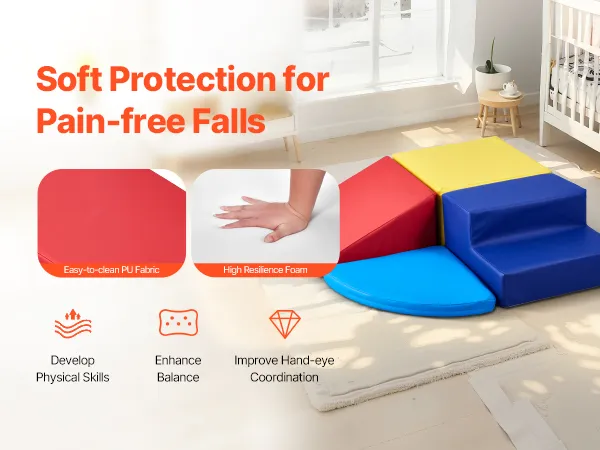 Soft Protection for Pain-free Falls

Easy-to-clean PU Fabric

High Resilience Foam

Develop Physical Skills

Enhance Balance

Improve Hand-eye Coordination